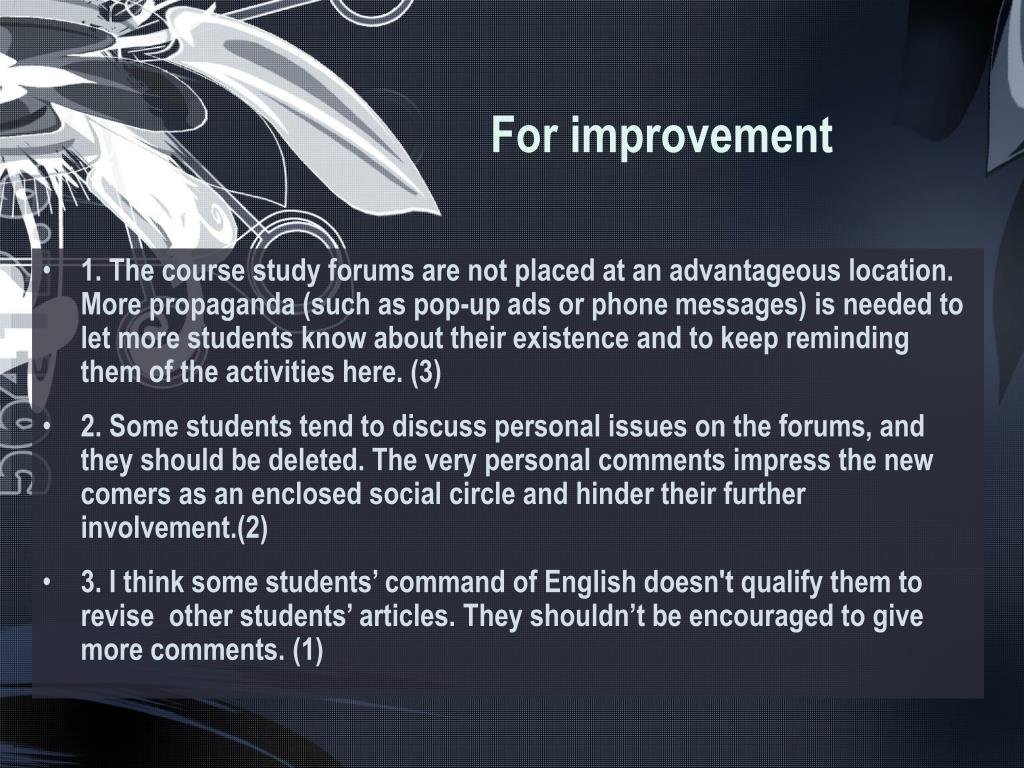 For improvement

• 1. The course study forums are not placed at an advantageous location. More propaganda (such as pop-up ads or phone messages) is needed to let more students know about their existence and to keep reminding them of the activities here. (3)

• 2. Some students tend to discuss personal issues on the forums, and they should be deleted. The very personal comments impress the new comers as an enclosed social circle and hinder their further involvement.(2)

• 3. I think some students’ command of English doesn't qualify them to revise other students’ articles. They shouldn’t be encouraged to give more comments. (1)